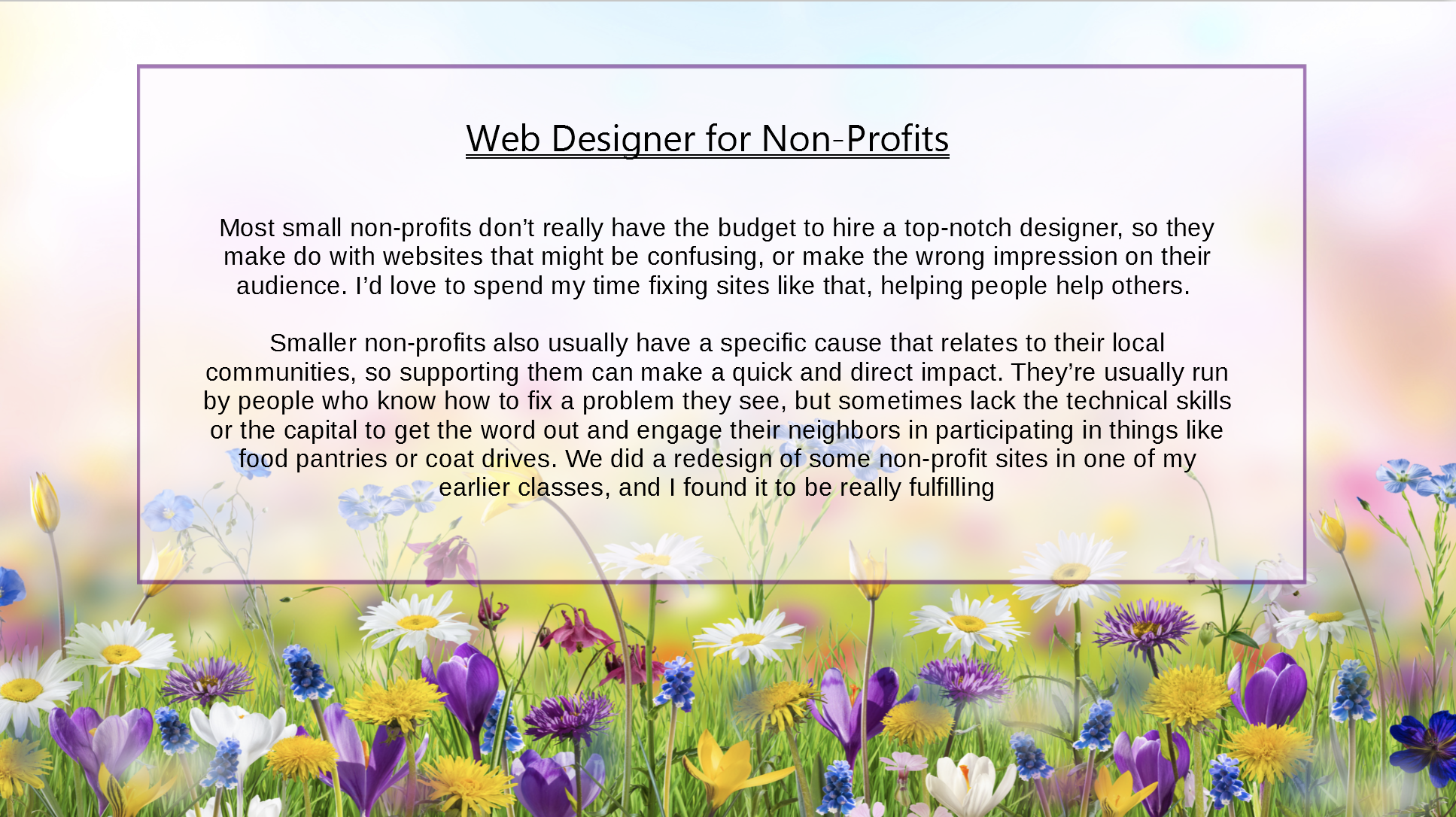 Web Designer for Non-Profits

Most small non-profits don’t really have the budget to hire a top-notch designer, so they make do with websites that might be confusing, or make the wrong impression on their audience. I’d love to spend my time fixing sites like that, helping people help others.

Smaller non-profits also usually have a specific cause that relates to their local communities, so supporting them can make a quick and direct impact. They’re usually run by people who know how to fix a problem they see, but sometimes lack the technical skills or the capital to get the word out and engage their neighbors in participating in things like food pantries or coat drives. We did a redesign of some non-profit sites in one of my earlier classes, and I found it to be really fulfilling